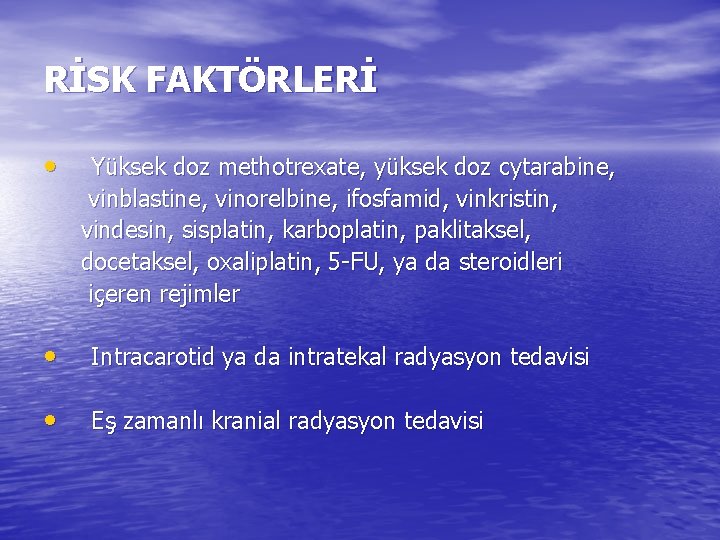 RİSK FAKTÖRLERİ

• Yüksek doz methotrexate, yüksek doz cytarabine, vinblastine, vinorelbine, ifosfamid, vinkristin, vindesin, sisplatin, karboplatin, paklitaksel, docetaksel, oxaliplatin, 5-FU, ya da steroidleri içeren rejimler

• Intracarotid ya da intratekal radyasyon tedavisi

• Eş zamanlı kranial radyasyon tedavisi